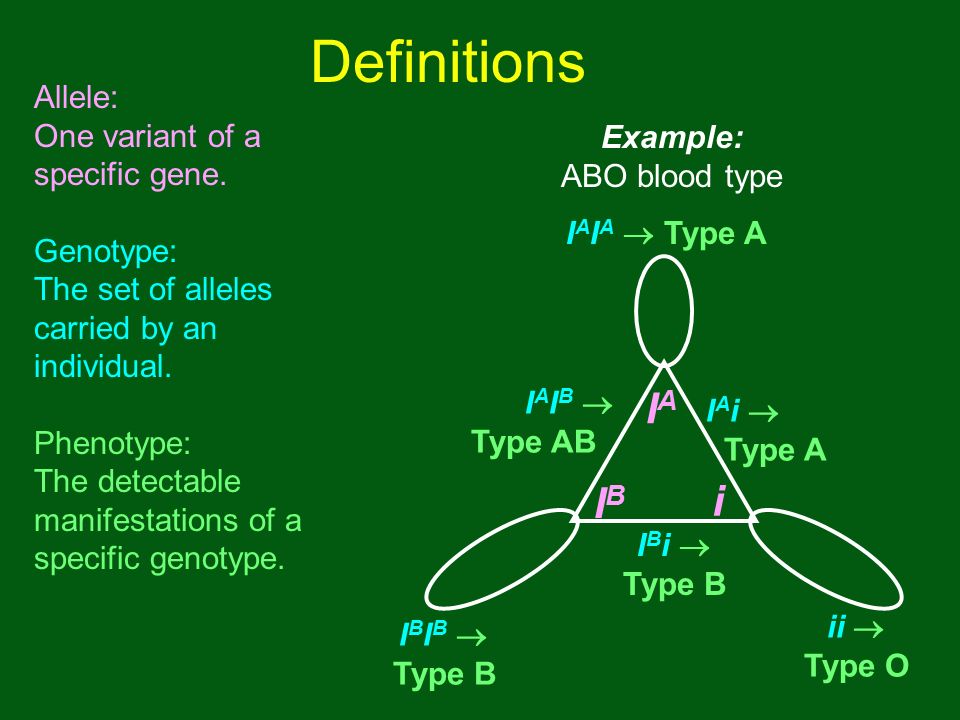 Definitions

Allele:
One variant of a specific gene.

Genotype:
The set of alleles carried by an individual.

Phenotype:
The detectable manifestations of a specific genotype.

Example:
ABO blood type

$I^AI^A \rightarrow$ Type A

$I^AI^B \rightarrow$ Type AB

$I^A$

$I^Ai \rightarrow$ Type A

$I^B$

$i$

$I^Bi \rightarrow$ Type B

$I^BI^B \rightarrow$ Type B

$ii \rightarrow$ Type O